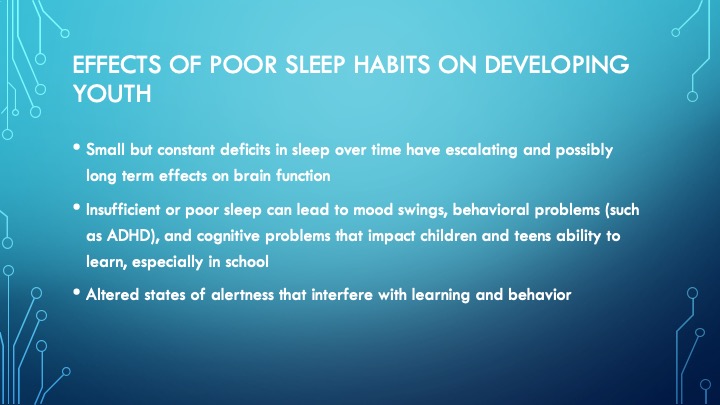 EFFECTS OF POOR SLEEP HABITS ON DEVELOPING YOUTH

• Small but constant deficits in sleep over time have escalating and possibly long term effects on brain function

• Insufficient or poor sleep can lead to mood swings, behavioral problems (such as ADHD), and cognitive problems that impact children and teens ability to learn, especially in school

• Altered states of alertness that interfere with learning and behavior